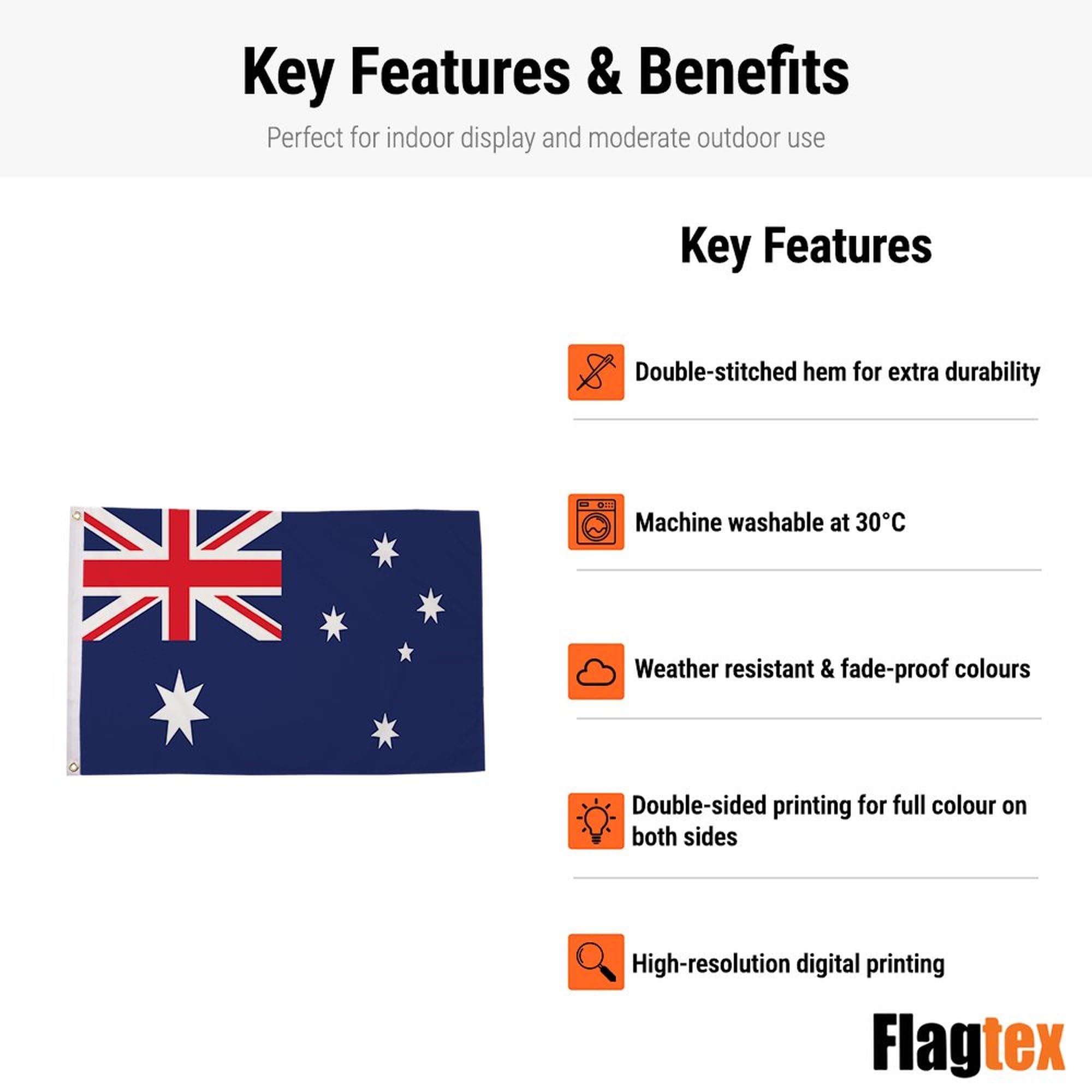 Key Features & Benefits

Perfect for indoor display and moderate outdoor use

Key Features

Double-stitched hem for extra durability

Machine washable at 30°C

Weather resistant & fade-proof colours

Double-sided printing for full colour on both sides

High-resolution digital printing

Flagtex